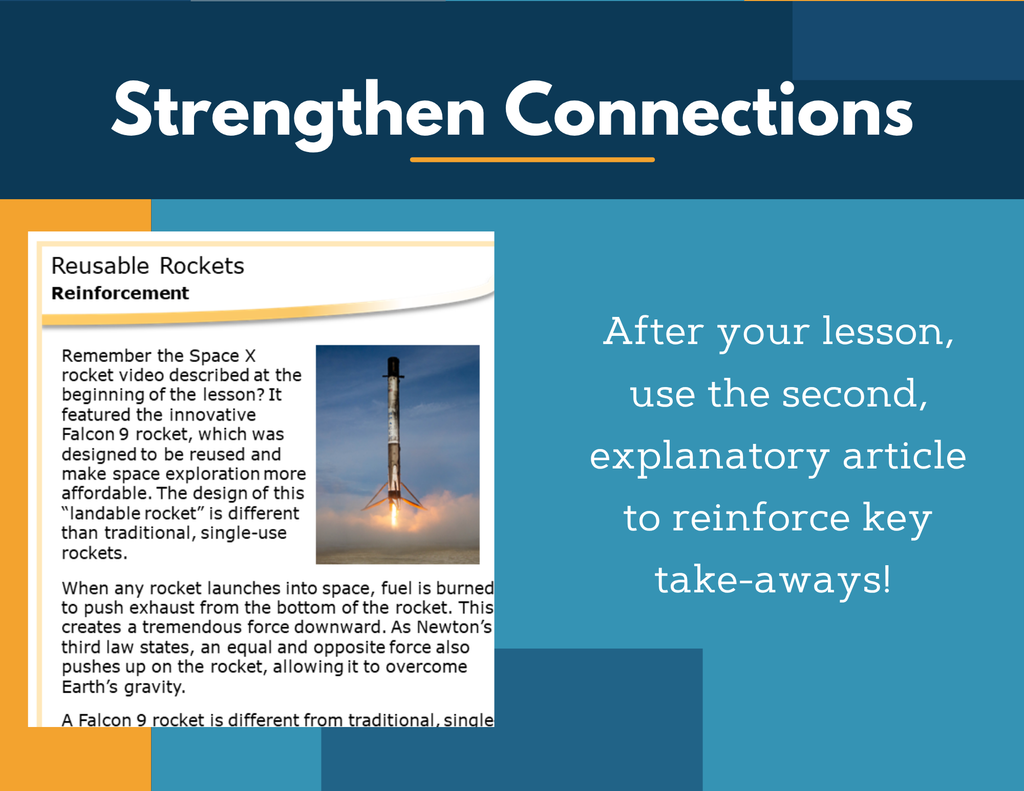 Strengthen Connections

Reusable Rockets
Reinforcement

Remember the Space X rocket video described at the beginning of the lesson? It featured the innovative Falcon 9 rocket, which was designed to be reused and make space exploration more affordable. The design of this "landable rocket" is different than traditional, single-use rockets.

When any rocket launches into space, fuel is burned to push exhaust from the bottom of the rocket. This creates a tremendous force downward. As Newton's third law states, an equal and opposite force also pushes up on the rocket, allowing it to overcome Earth's gravity.

A Falcon 9 rocket is different from traditional, single

After your lesson, use the second, explanatory article to reinforce key take-aways!